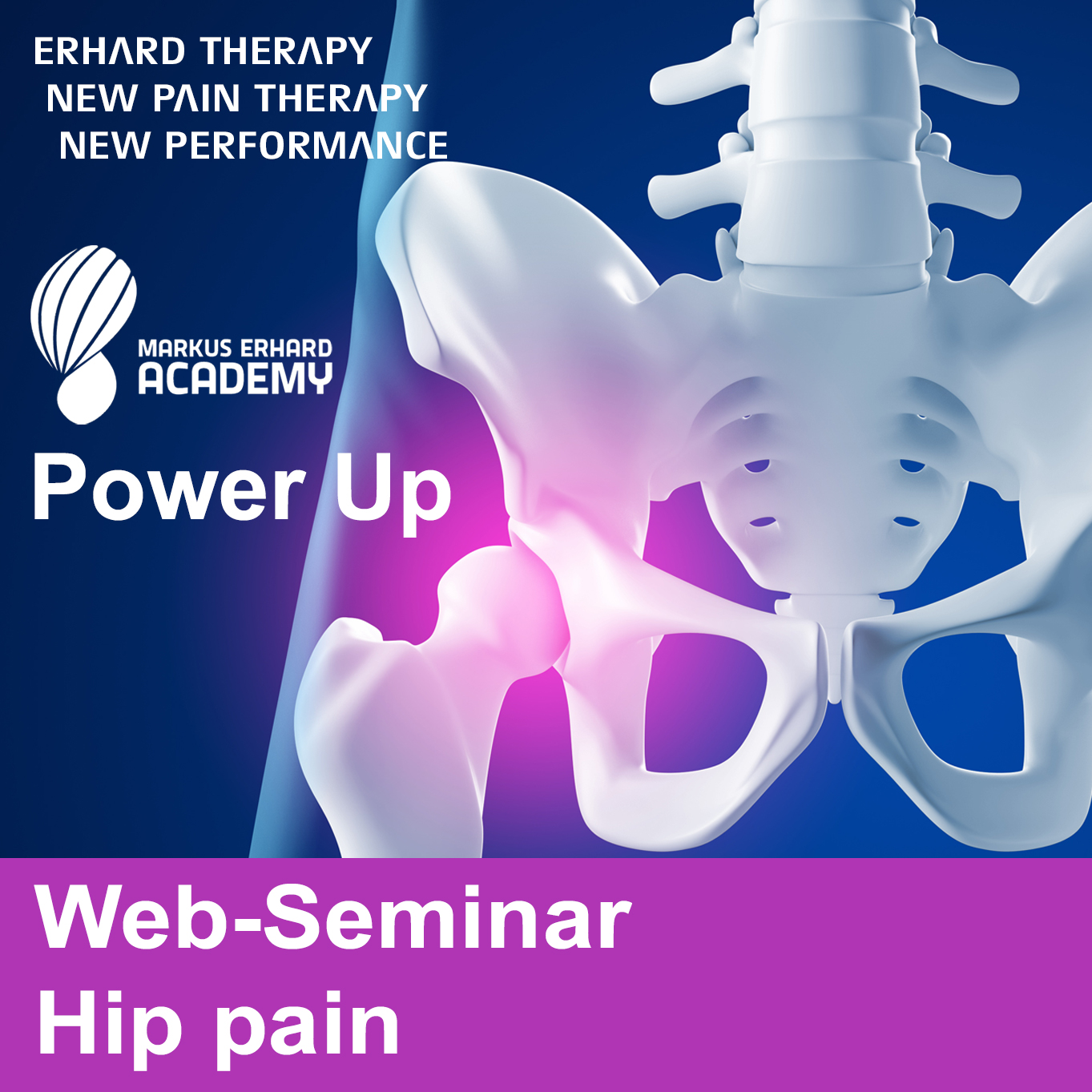 ERHARD THERAPY
NEW PAIN THERAPY
NEW PERFORMANCE

MARKUS ERHARD
ACADEMY

Power Up

Web-Seminar
Hip pain